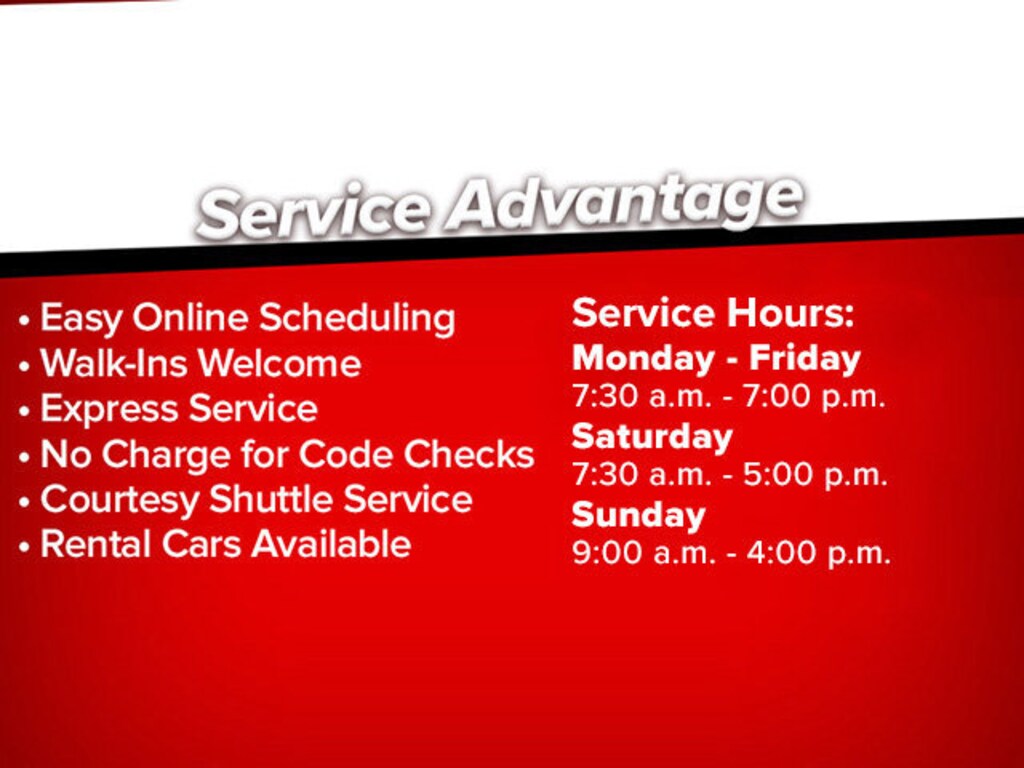 Service Advantage

• Easy Online Scheduling
• Walk-Ins Welcome
• Express Service
• No Charge for Code Checks
• Courtesy Shuttle Service
• Rental Cars Available

Service Hours:
Monday - Friday
7:30 a.m. - 7:00 p.m.
Saturday
7:30 a.m. - 5:00 p.m.
Sunday
9:00 a.m. - 4:00 p.m.